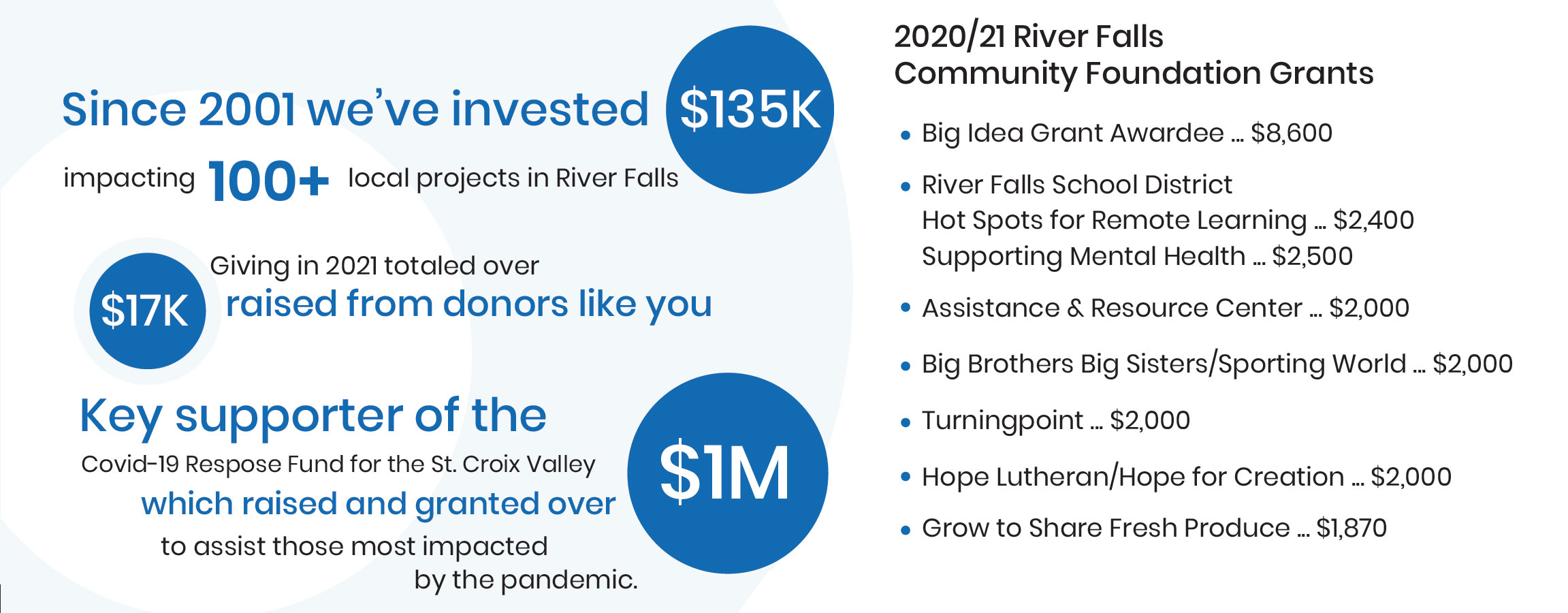 Since 2001 we've invested $135K

impacting 100+ local projects in River Falls

$17K Giving in 2021 totaled over raised from donors like you

Key supporter of the Covid-19 Respose Fund for the St. Croix Valley which raised and granted over $1M to assist those most impacted by the pandemic.

2020/21 River Falls Community Foundation Grants

• Big Idea Grant Awardee ... $8,600
• River Falls School District
Hot Spots for Remote Learning ... $2,400
Supporting Mental Health ... $2,500
• Assistance & Resource Center ... $2,000
• Big Brothers Big Sisters/Sporting World ... $2,000
• Turningpoint ... $2,000
• Hope Lutheran/Hope for Creation ... $2,000
• Grow to Share Fresh Produce ... $1,870